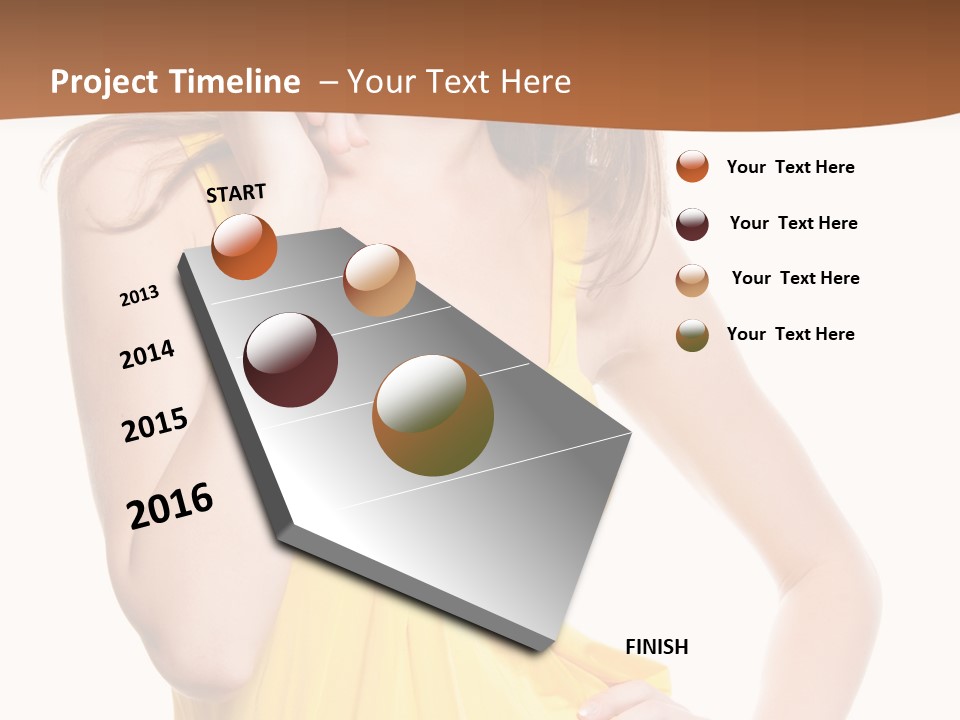 Project Timeline – Your Text Here

START

2013

2014

2015

2016

FINISH

Your Text Here

Your Text Here

Your Text Here

Your Text Here